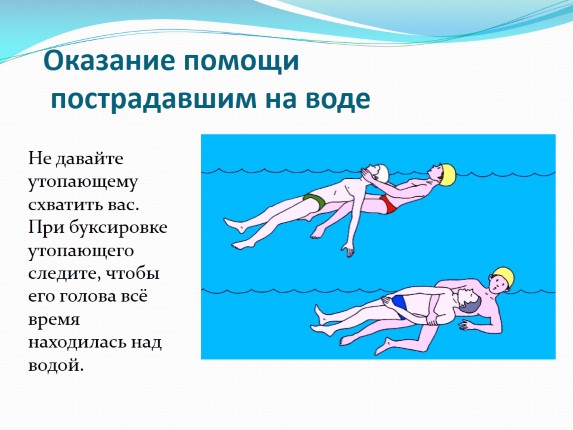 Оказание помощи пострадавшим на воде

Не давайте утопающему схватить вас. При буксировке утопающего следите, чтобы его голова всё время находилась над водой.